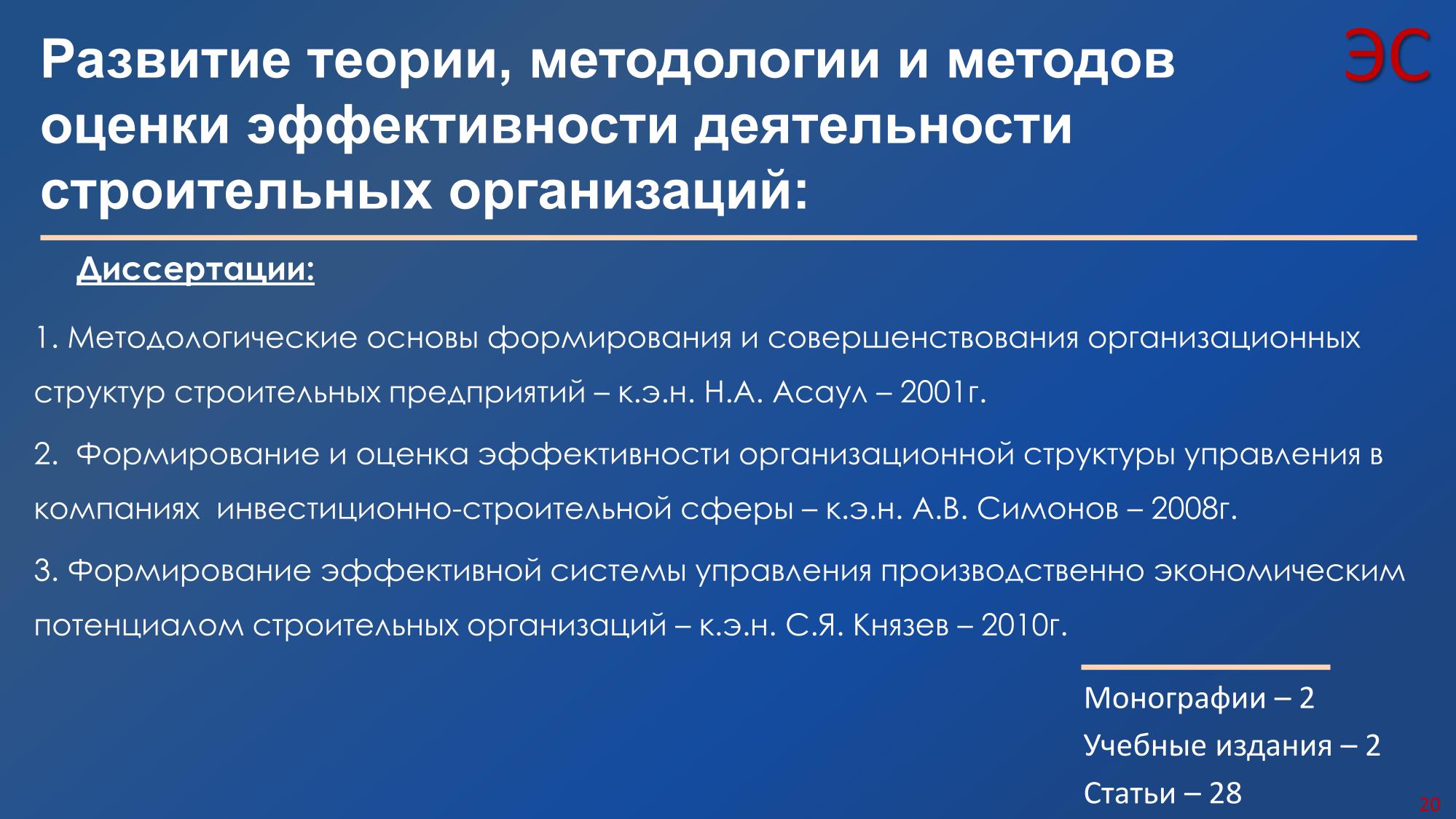 Развитие теории, методологии и методов оценки эффективности деятельности строительных организаций:

ЭС

Диссертации:

1. Методологические основы формирования и совершенствования организационных структур строительных предприятий – к.э.н. Н.А. Асаул – 2001г.

2.  Формирование и оценка эффективности организационной структуры управления в компаниях  инвестиционно-строительной сферы – к.э.н. А.В. Симонов – 2008г.

3. Формирование эффективной системы управления производственно экономическим потенциалом строительных организаций – к.э.н. С.Я. Князев – 2010г.

Монографии – 2
Учебные издания – 2
Статьи – 28

20